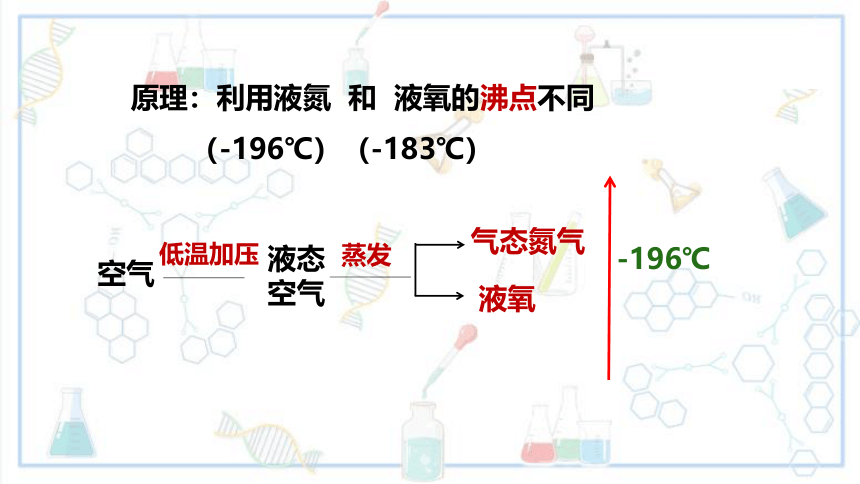 原理：利用液氮 和 液氧的沸点不同

(-196℃) (-183℃)

空气 低温加压 液态空气 蒸发

气态氮气

液氧

-196℃